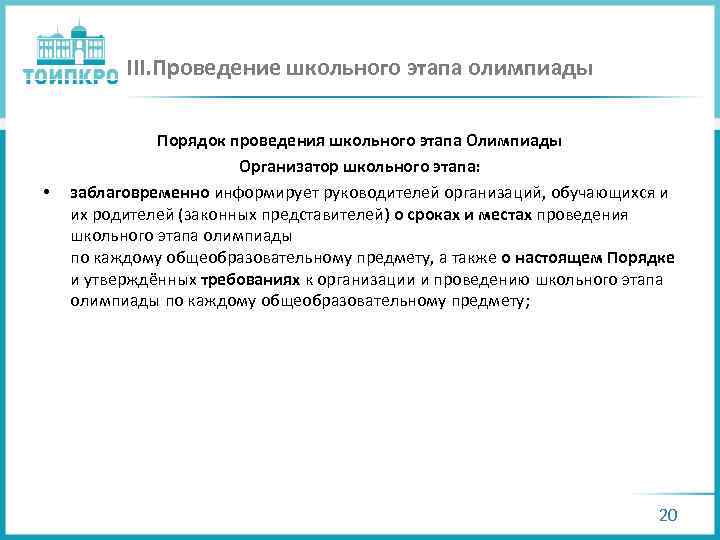 ТОИПКРО

III.Проведение школьного этапа олимпиады

Порядок проведения школьного этапа Олимпиады

Организатор школьного этапа:

• заблаговременно информирует руководителей организаций, обучающихся и их родителей (законных представителей) о сроках и местах проведения школьного этапа олимпиады
по каждому общеобразовательному предмету, а также о настоящем Порядке и утверждённых требованиях к организации и проведению школьного этапа олимпиады по каждому общеобразовательному предмету;

20